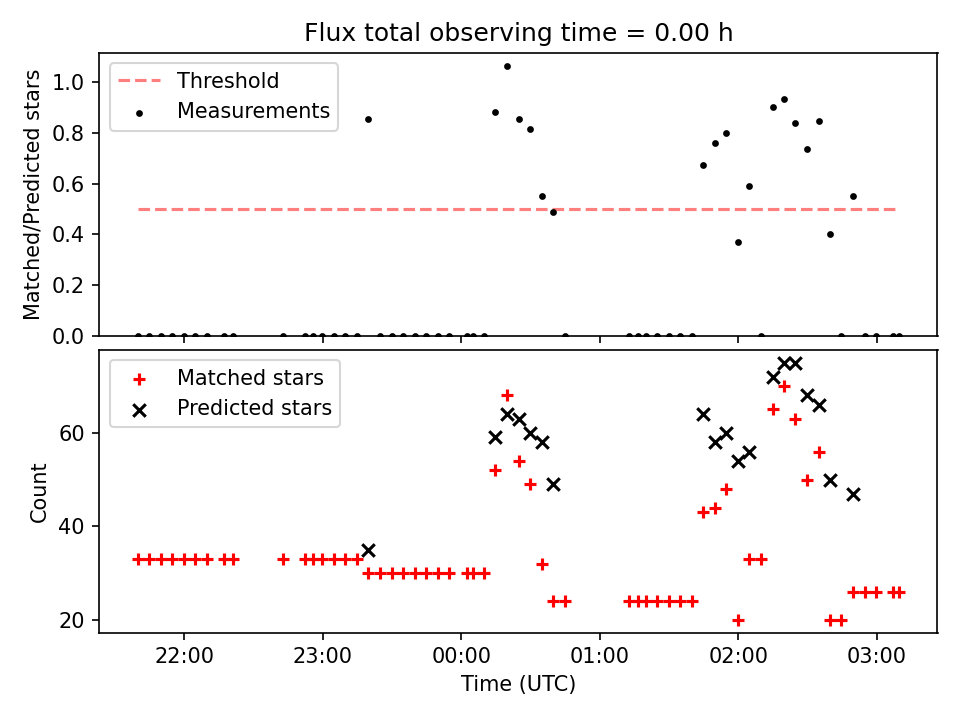 Flux total observing time = 0.00 h

Threshold
Measurements

Matched/Predicted stars

1.0
0.8
0.6
0.4
0.2
0.0

Matched stars
Predicted stars

Count

60
40
20

22:00
23:00
00:00
01:00
02:00
03:00

Time (UTC)